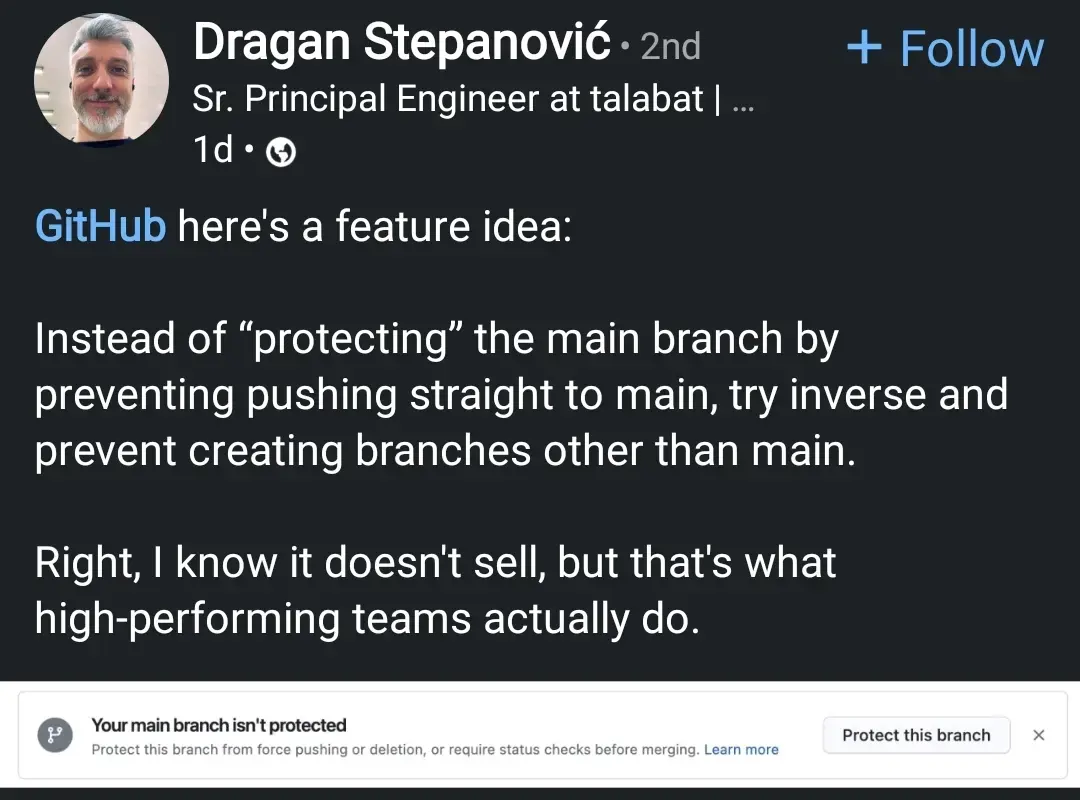 Dragan Stepanović • 2nd
+ Follow
Sr. Principal Engineer at talabat | ...
1d •

GitHub here's a feature idea:

Instead of “protecting” the main branch by preventing pushing straight to main, try inverse and prevent creating branches other than main.

Right, I know it doesn't sell, but that's what high-performing teams actually do.

Your main branch isn't protected
Protect this branch from force pushing or deletion, or require status checks before merging. Learn more
Protect this branch
×